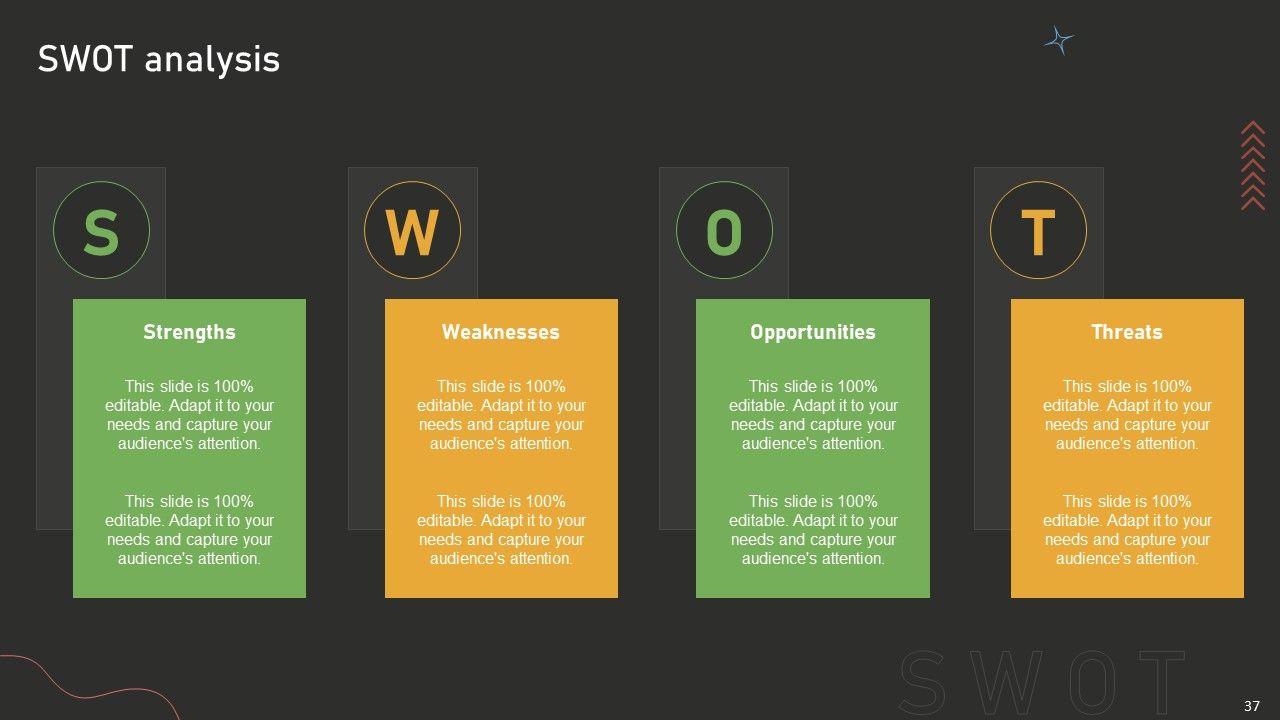 SWOT analysis

S

Strengths

This slide is 100% editable. Adapt it to your needs and capture your audience's attention.

This slide is 100% editable. Adapt it to your needs and capture your audience's attention.

W

Weaknesses

This slide is 100% editable. Adapt it to your needs and capture your audience's attention.

This slide is 100% editable. Adapt it to your needs and capture your audience's attention.

O

Opportunities

This slide is 100% editable. Adapt it to your needs and capture your audience's attention.

This slide is 100% editable. Adapt it to your needs and capture your audience's attention.

T

Threats

This slide is 100% editable. Adapt it to your needs and capture your audience's attention.

This slide is 100% editable. Adapt it to your needs and capture your audience's attention.

SWOT

37